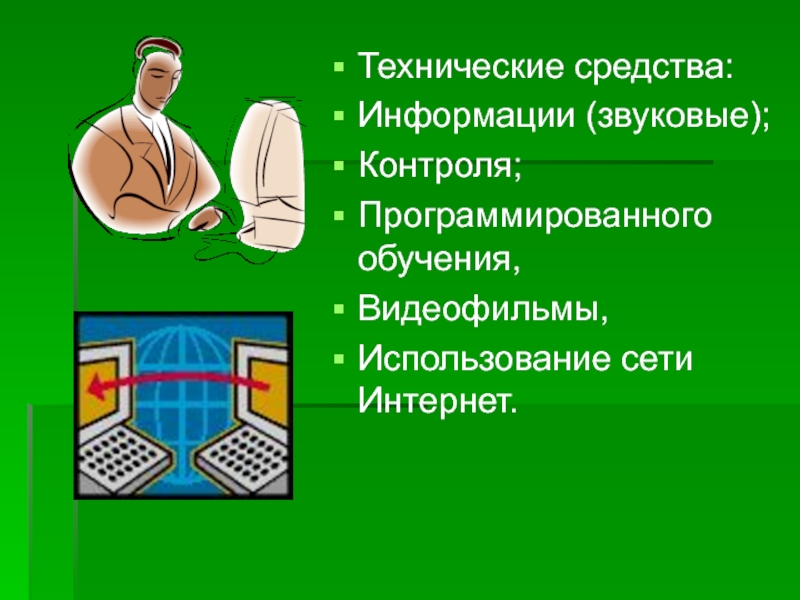 - Технические средства:
- Информации (звуковые);
- Контроля;
- Программированного обучения,
- Видеофильмы,
- Использование сети Интернет.